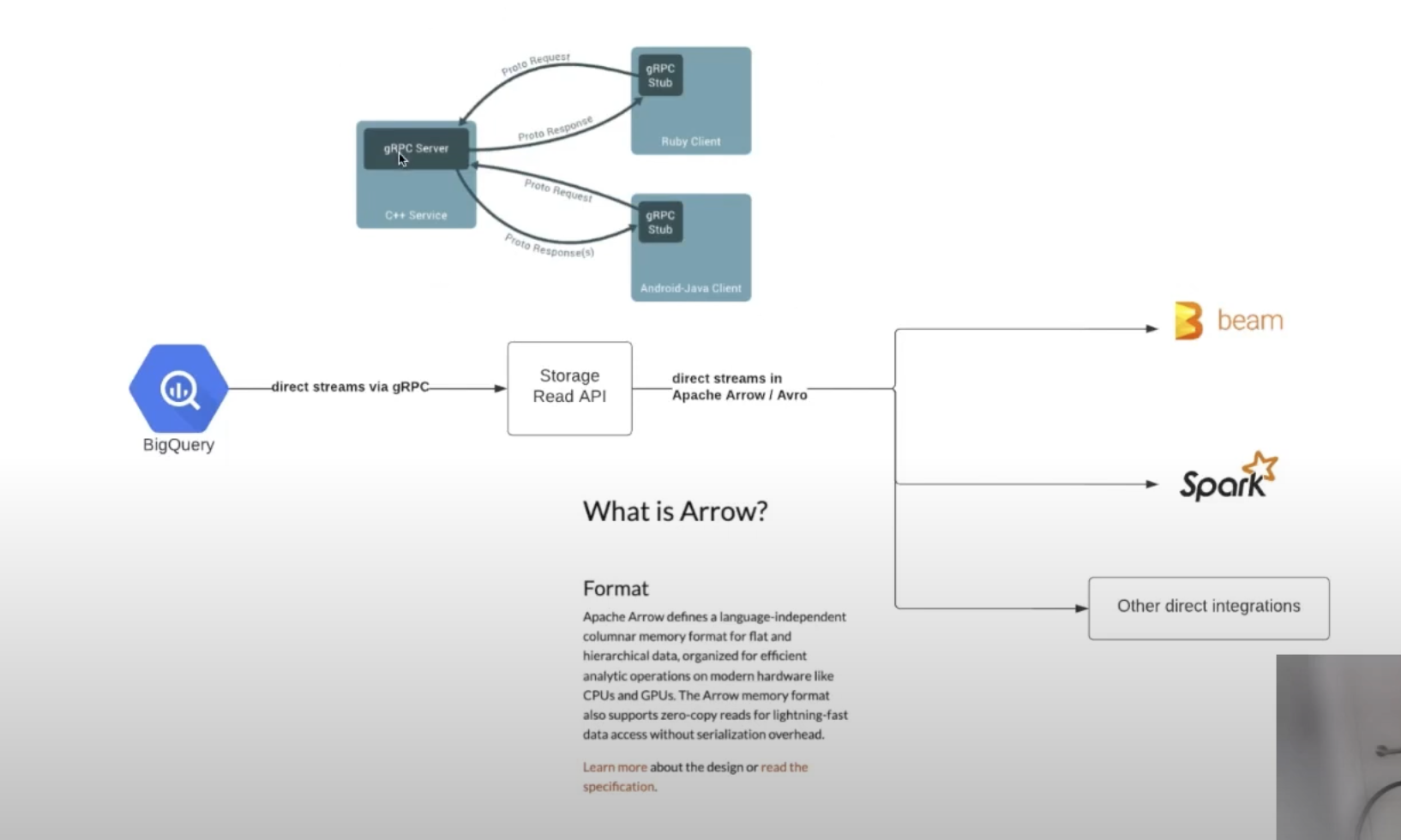 Proto Request
gRPC Stub
Ruby Client
gRPC Server
C++ Service
Proto Response
Proto Request
gRPC Stub
Android-Java Client
Proto Response(s)

BigQuery
direct streams via gRPC
Storage Read API
direct streams in Apache Arrow / Avro
beam
Spark
Other direct integrations

What is Arrow?

Format

Apache Arrow defines a language-independent columnar memory format for flat and hierarchical data, organized for efficient analytic operations on modern hardware like CPUs and GPUs. The Arrow memory format also supports zero-copy reads for lightning-fast data access without serialization overhead.

Learn more about the design or read the specification.